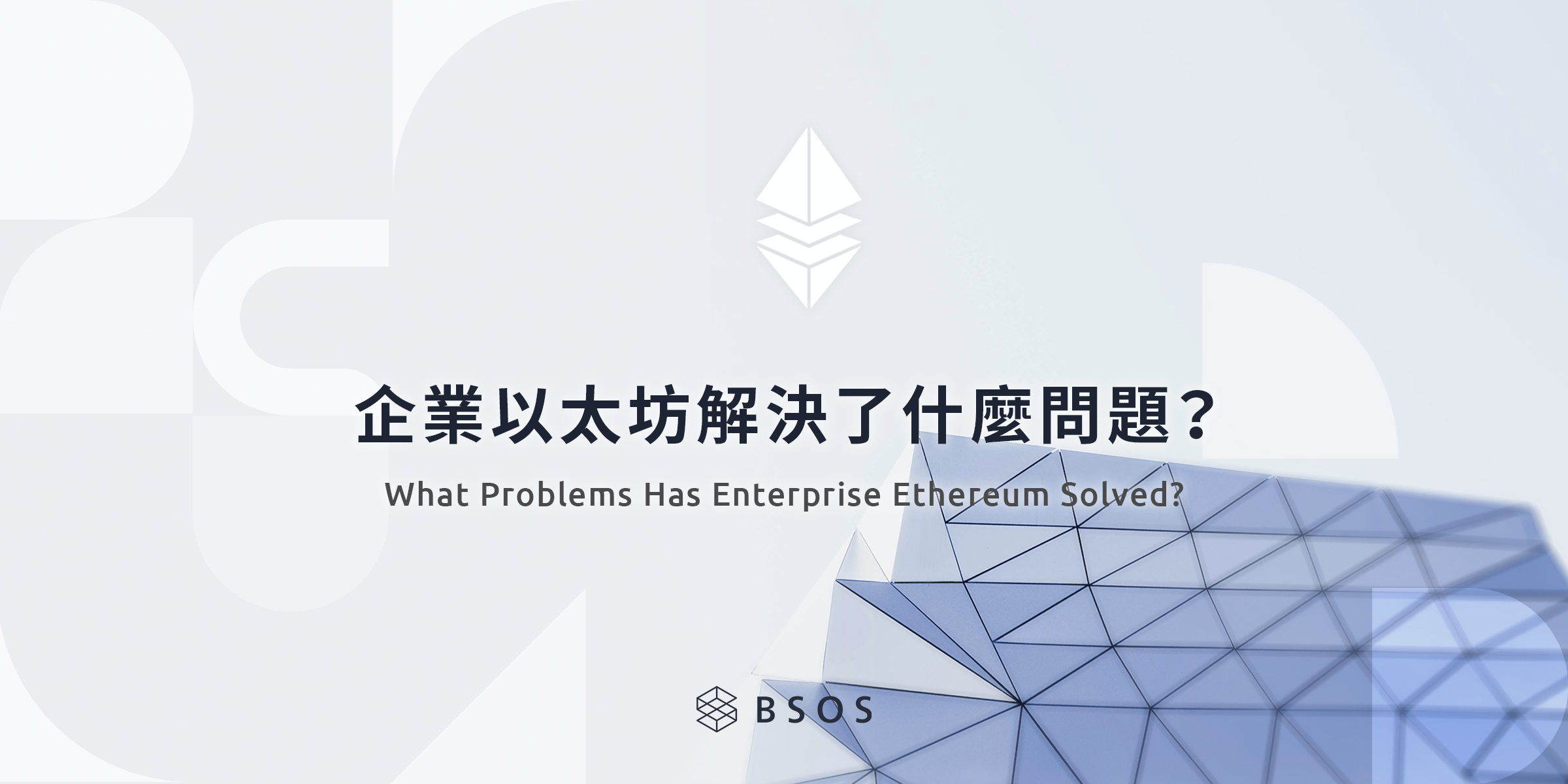 企業以太坊解決了什麼問題？

What Problems Has Enterprise Ethereum Solved?

BSOS